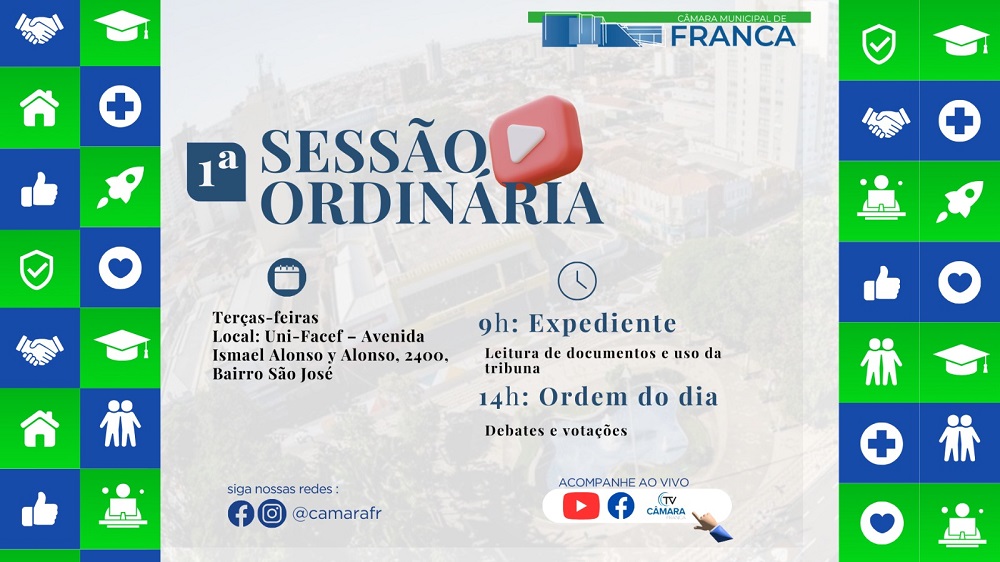 CÂMARA MUNICIPAL DE
FRANCA

1ª SESSÃO ORDINÁRIA

Terças-feiras
Local: Uni-Facef – Avenida Ismael Alonso y Alonso, 2400, Bairro São José

9h: Expediente
Leitura de documentos e uso da tribuna

14h: Ordem do dia
Debates e votações

siga nossas redes :
@camarafr

ACOMPANHE AO VIVO
TV CÂMARA